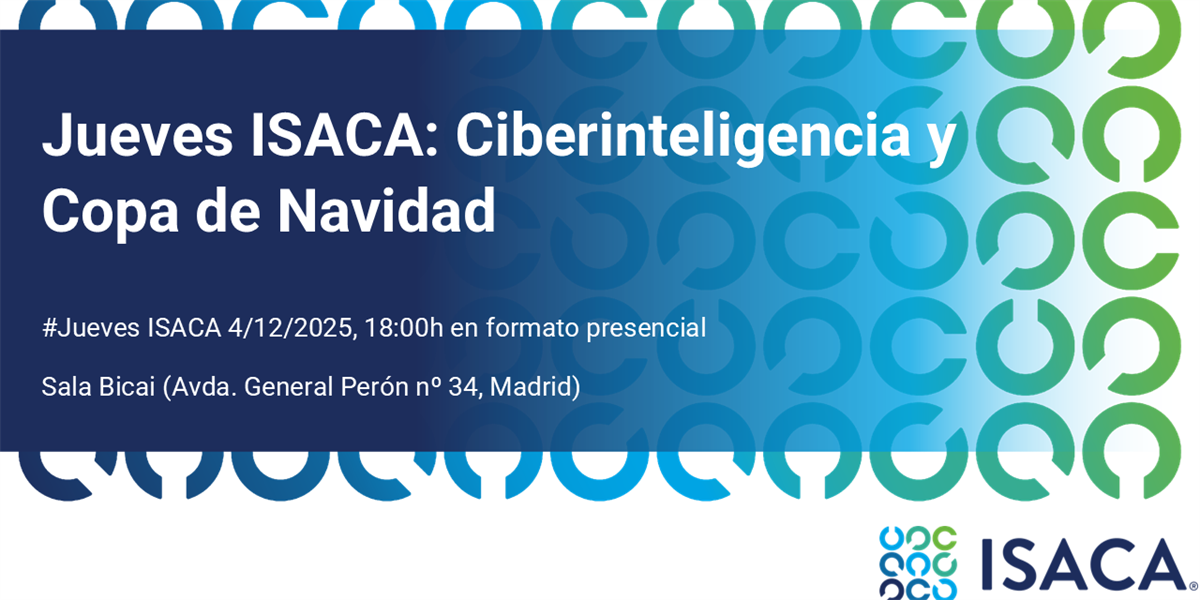 Jueves ISACA: Ciberinteligencia y Copa de Navidad

#Jueves ISACA 4/12/2025, 18:00h en formato presencial

Sala Bicai (Avda. General Perón nº 34, Madrid)

ISACA®